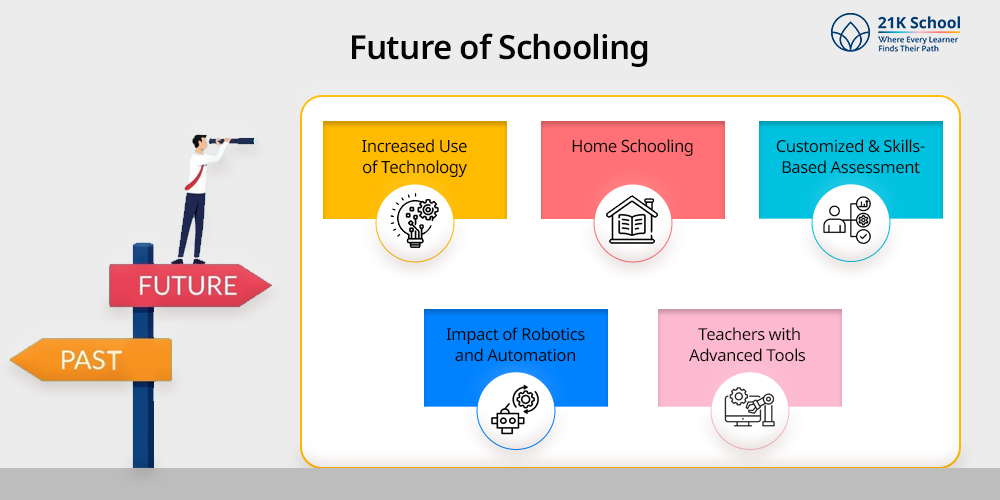 Future of Schooling

21K School
Where Every Learner Finds Their Path

FUTURE

PAST

Increased Use of Technology

Home Schooling

Customized & Skills-Based Assessment

Impact of Robotics and Automation

Teachers with Advanced Tools